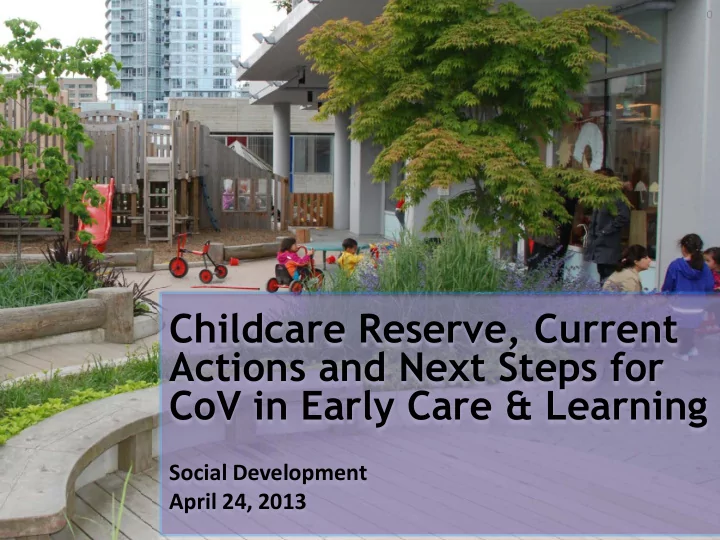 Childcare Reserve, Current Actions and Next Steps for CoV in Early Care & Learning

Social Development
April 24, 2013